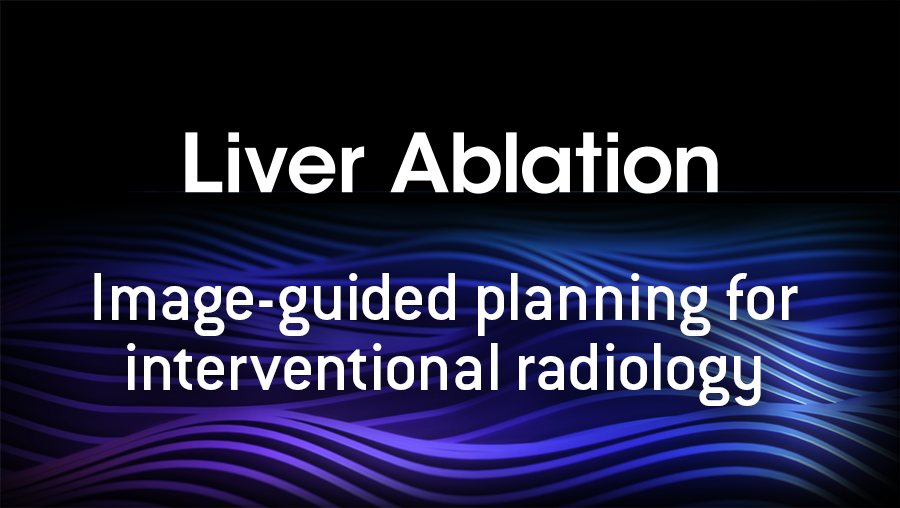 Liver Ablation

Image-guided planning for interventional radiology